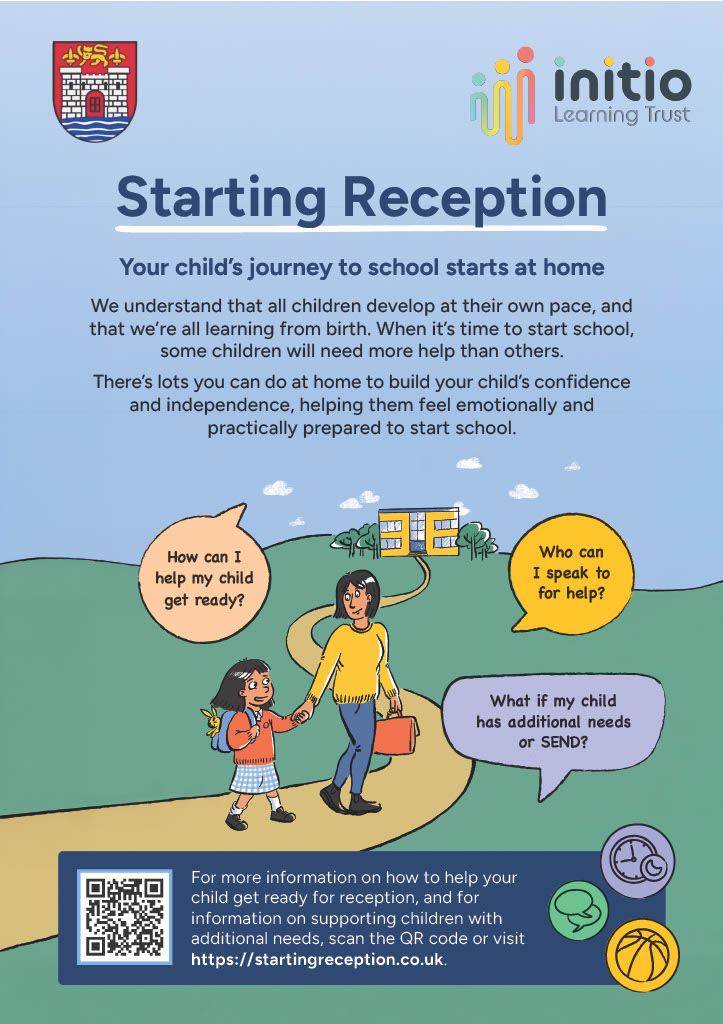 initio
Learning Trust

Starting Reception

Your child's journey to school starts at home

We understand that all children develop at their own pace, and that we're all learning from birth. When it's time to start school, some children will need more help than others.

There's lots you can do at home to build your child's confidence and independence, helping them feel emotionally and practically prepared to start school.

How can I help my child get ready?

Who can I speak to for help?

What if my child has additional needs or SEND?

For more information on how to help your child get ready for reception, and for information on supporting children with additional needs, scan the QR code or visit https://startingreception.co.uk.